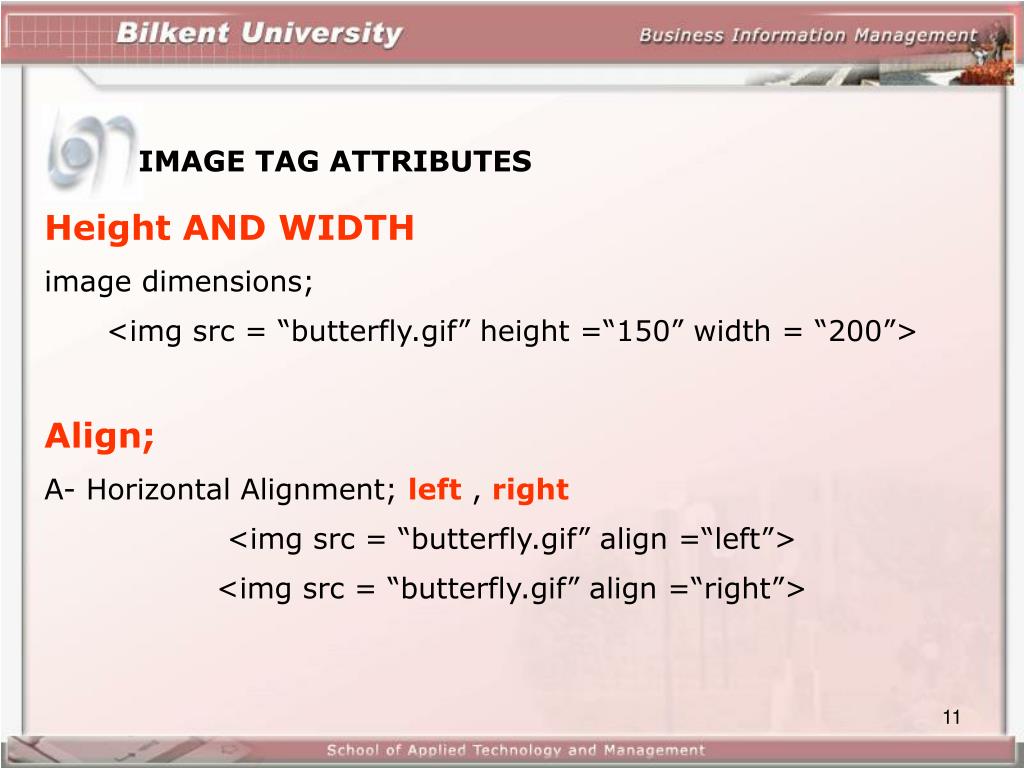 Bilkent University

Business Information Management

IMAGE TAG ATTRIBUTES

Height AND WIDTH

image dimensions;

<img src = “butterfly.gif” height =“150” width = “200”>

Align;

A- Horizontal Alignment; left , right

<img src = “butterfly.gif” align =“left”>

<img src = “butterfly.gif” align =“right”>

11

School of Applied Technology and Management